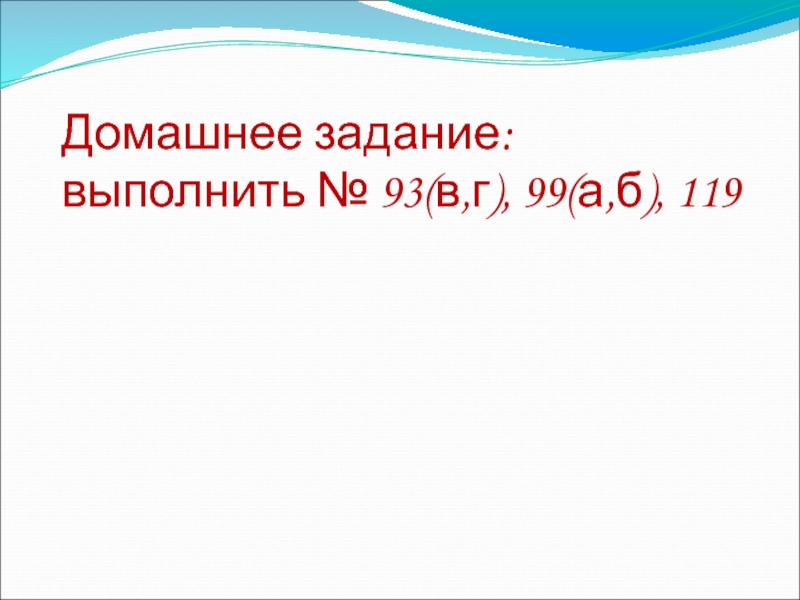 Домашнее задание:
выполнить № 93(в,г), 99(а,б), 119